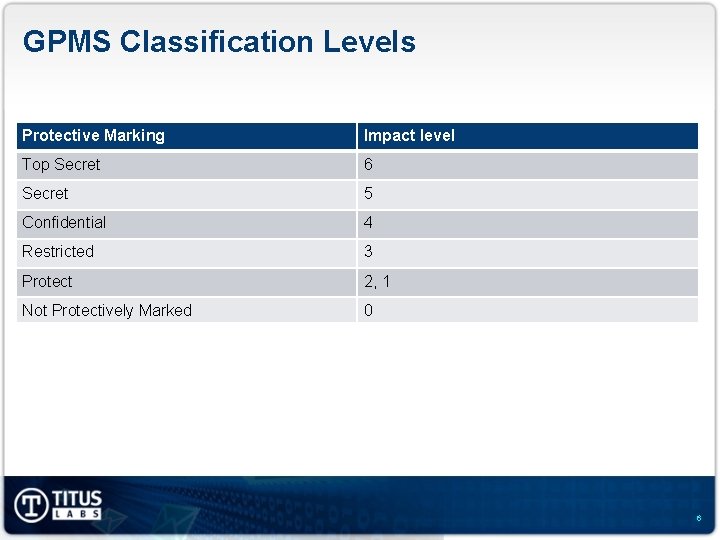 GPMS Classification Levels

| Protective Marking | Impact level |
|---|---|
| Top Secret | 6 |
| Secret | 5 |
| Confidential | 4 |
| Restricted | 3 |
| Protect | 2, 1 |
| Not Protectively Marked | 0 |

TITUS LABS

6